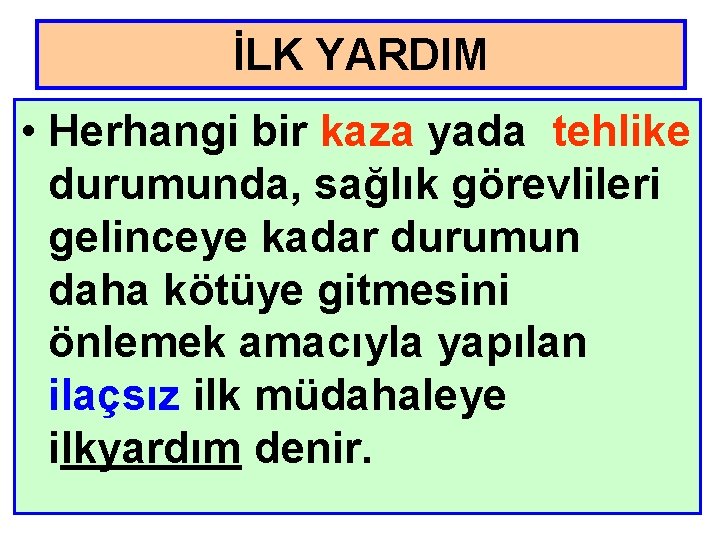 İLK YARDIM

• Herhangi bir kaza yada tehlike durumunda, sağlık görevlileri gelinceye kadar durumun daha kötüye gitmesini önlemek amacıyla yapılan ilaçsız ilk müdahaleye ilkyardım denir.